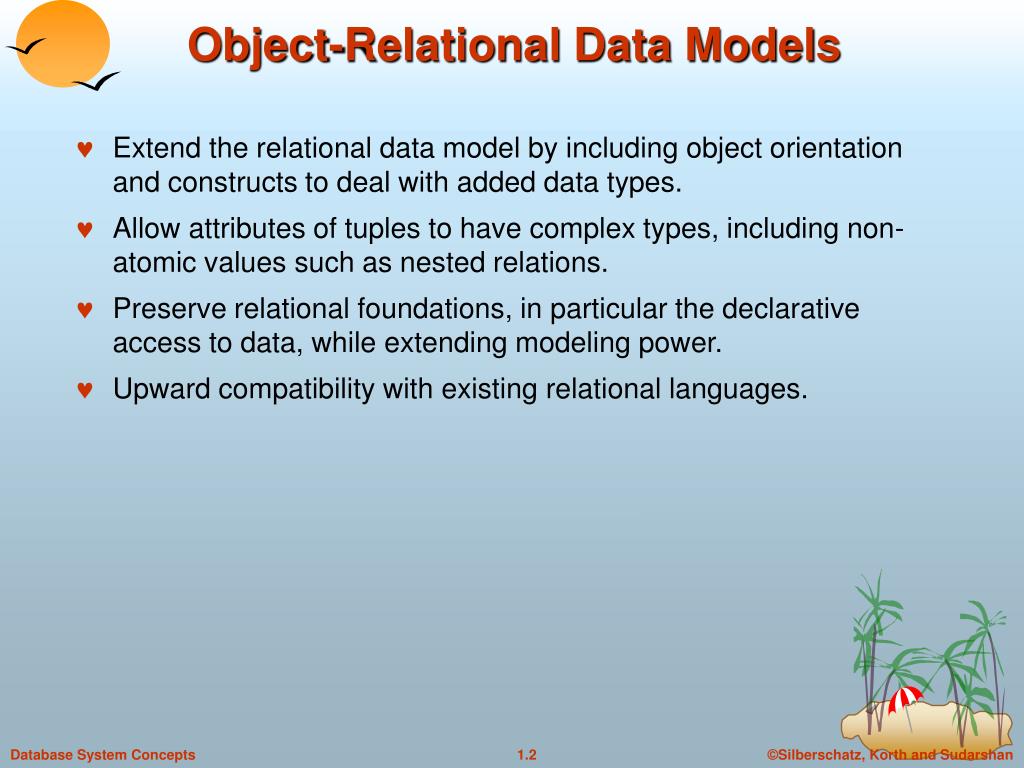 Object-Relational Data Models

♥ Extend the relational data model by including object orientation and constructs to deal with added data types.

♥ Allow attributes of tuples to have complex types, including non-atomic values such as nested relations.

♥ Preserve relational foundations, in particular the declarative access to data, while extending modeling power.

♥ Upward compatibility with existing relational languages.

Database System Concepts

1.2

©Silberschatz, Korth and Sudarshan